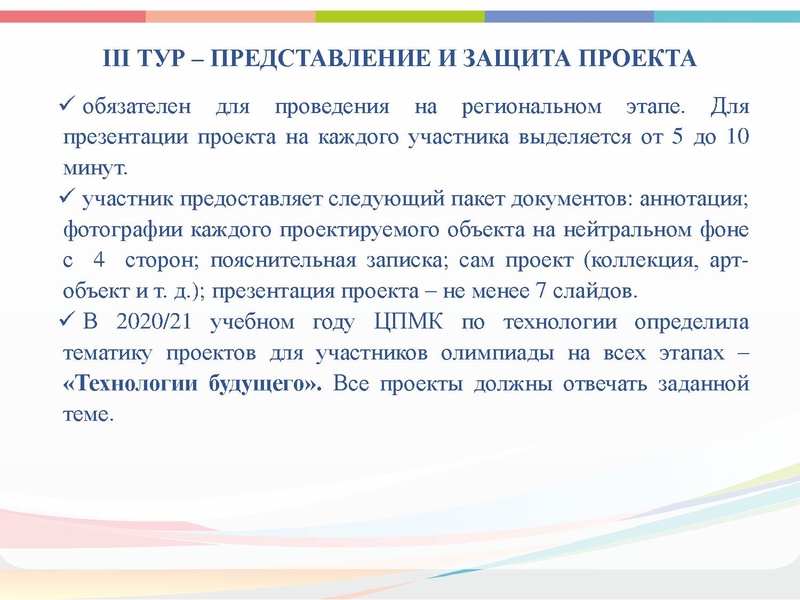 III ТУР – ПРЕДСТАВЛЕНИЕ И ЗАЩИТА ПРОЕКТА

✓ обязателен для проведения на региональном этапе. Для презентации проекта на каждого участника выделяется от 5 до 10 минут.

✓ участник предоставляет следующий пакет документов: аннотация; фотографии каждого проектируемого объекта на нейтральном фоне с 4 сторон; пояснительная записка; сам проект (коллекция, арт-объект и т. д.); презентация проекта – не менее 7 слайдов.

✓ В 2020/21 учебном году ЦПМК по технологии определила тематику проектов для участников олимпиады на всех этапах – «Технологии будущего». Все проекты должны отвечать заданной теме.